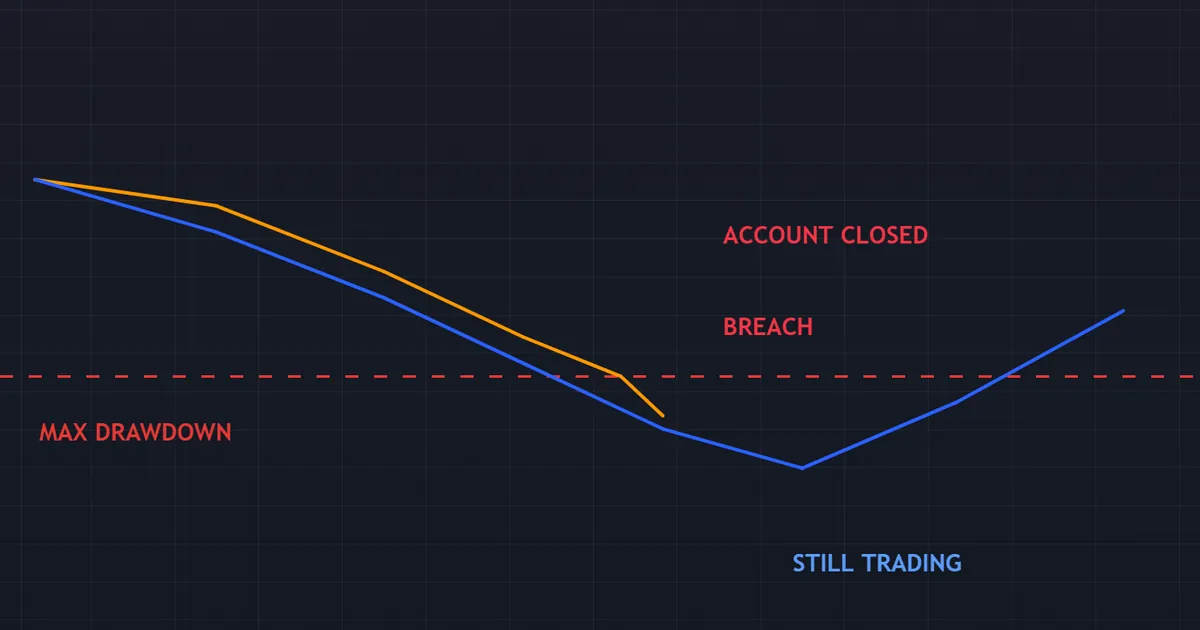 ACCOUNT CLOSED

BREACH

MAX DRAWDOWN

STILL TRADING